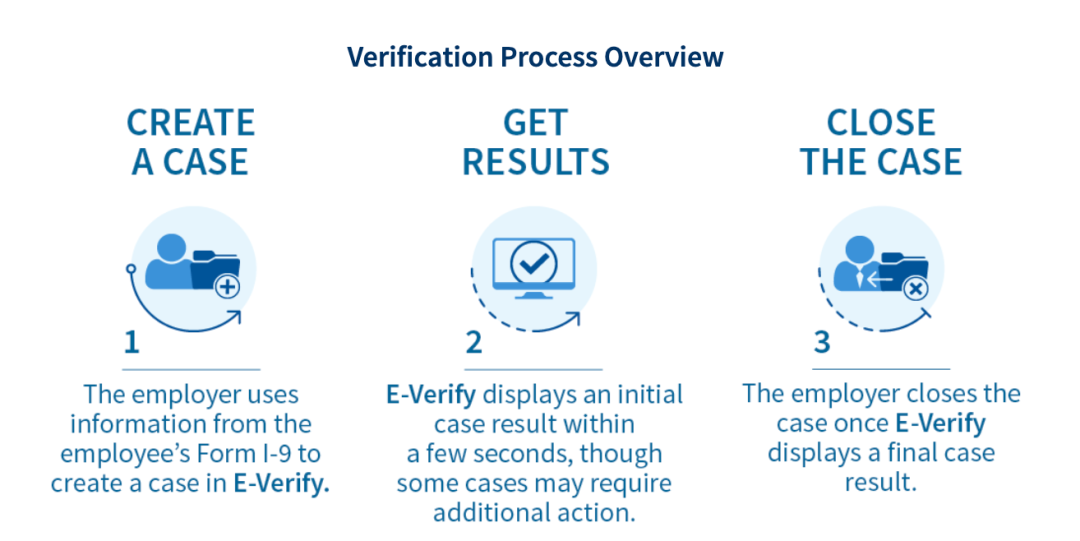 Verification Process Overview

CREATE A CASE

1

The employer uses information from the employee's Form I-9 to create a case in E-Verify.

GET RESULTS

2

E-Verify displays an initial case result within a few seconds, though some cases may require additional action.

CLOSE THE CASE

3

The employer closes the case once E-Verify displays a final case result.